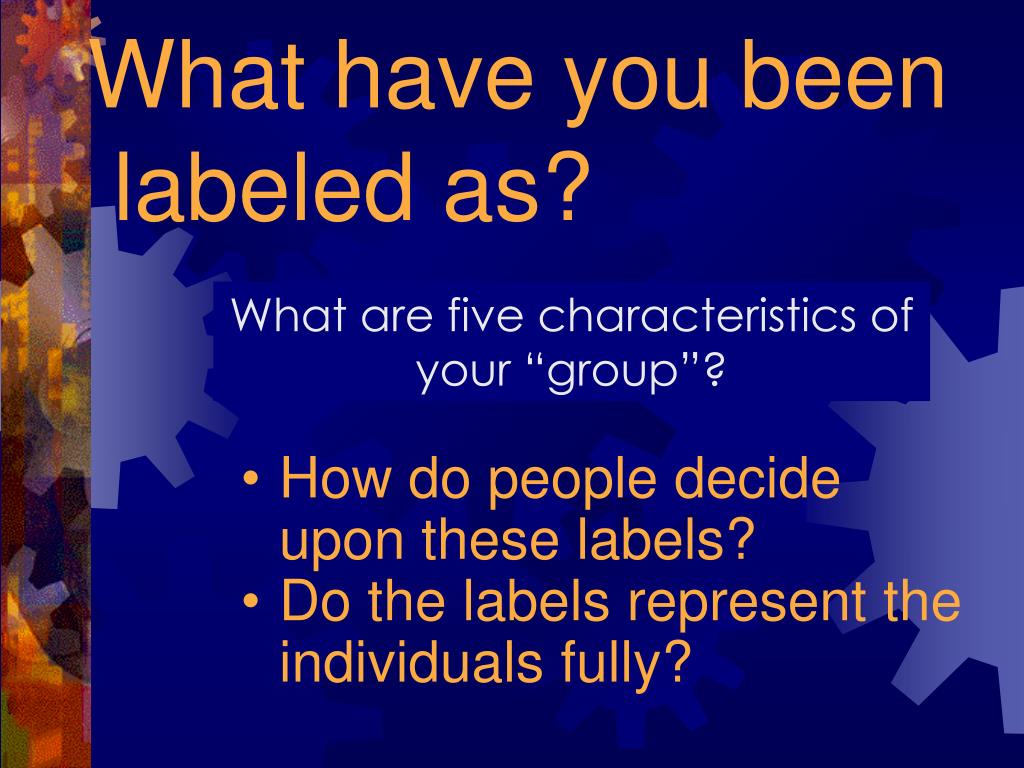 What have you been labeled as?

What are five characteristics of your “group”?

• How do people decide upon these labels?
• Do the labels represent the individuals fully?